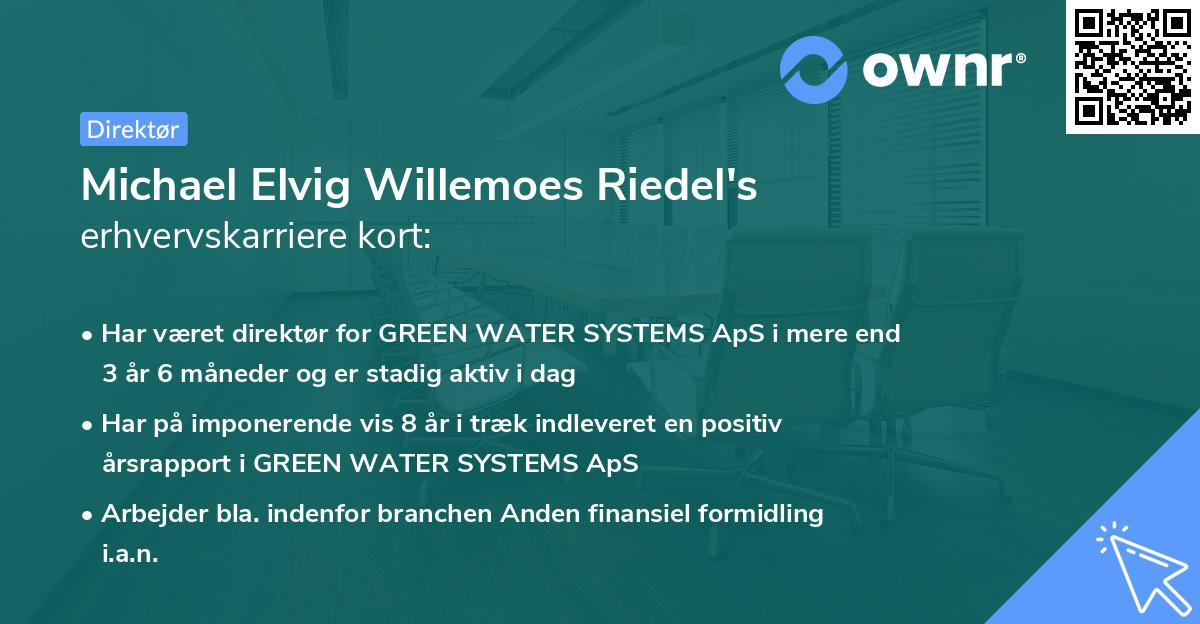 ownr®

Direktør

Michael Elvig Willemoes Riedel's erhvervskarriere kort:

• Har været direktør for GREEN WATER SYSTEMS ApS i mere end 3 år 6 måneder og er stadig aktiv i dag

• Har på imponerende vis 8 år i træk indleveret en positiv årsrapport i GREEN WATER SYSTEMS ApS

• Arbejder bla. indenfor branchen Anden finansiel formidling i.a.n.